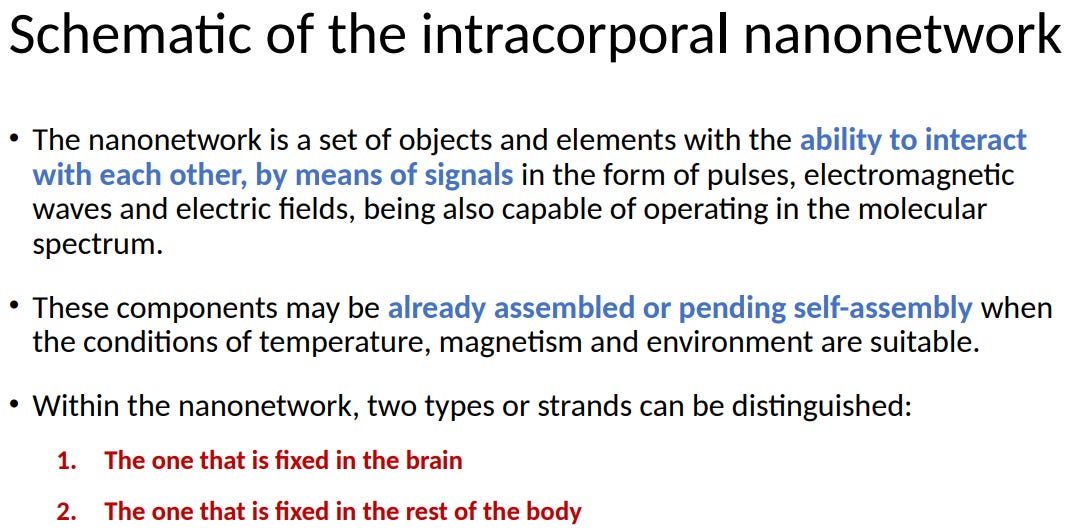 Schematic of the intracorporal nanonetwork

• The nanonetwork is a set of objects and elements with the ability to interact with each other, by means of signals in the form of pulses, electromagnetic waves and electric fields, being also capable of operating in the molecular spectrum.

• These components may be already assembled or pending self-assembly when the conditions of temperature, magnetism and environment are suitable.

• Within the nanonetwork, two types or strands can be distinguished:

1. The one that is fixed in the brain

2. The one that is fixed in the rest of the body